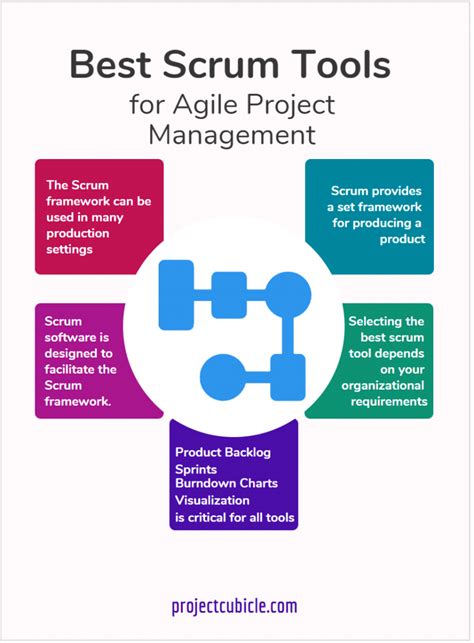 Best Scrum Tools

for Agile Project Management

The Scrum framework can be used in many production settings

Scrum provides a set framework for producing a product

Scrum software is designed to facilitate the Scrum framework.

Selecting the best scrum tool depends on your organizational requirements

Product Backlog
Sprints
Burndown Charts
Visualization
is critical for all tools

projectcubicle.com